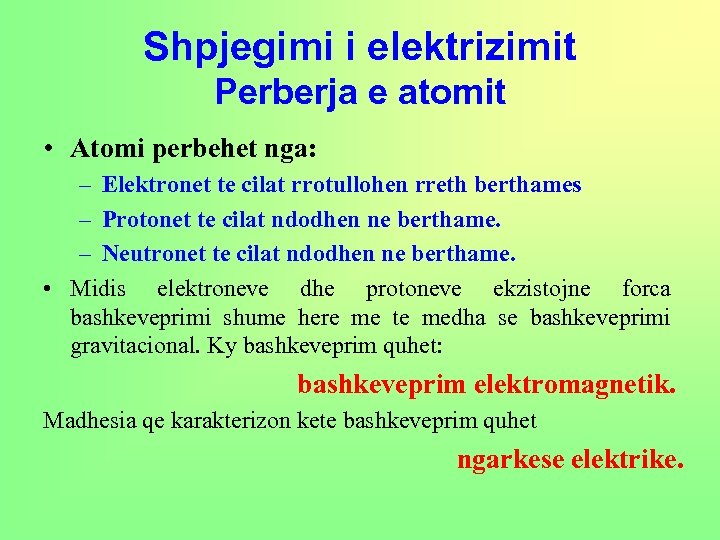 Shpjegimi i elektrizimit
Perberja e atomit

• Atomi perbehet nga:
– Elektronet te cilat rrotullohen rreth berthames
– Protonet te cilat ndodhen ne berthame.
– Neutronet te cilat ndodhen ne berthame.

• Midis elektroneve dhe protoneve ekzistojne forca bashkeveprimi shume here me te medha se bashkeveprimi gravitacional. Ky bashkeveprim quhet:

bashkeveprim elektromagnetik.

Madhesia qe karakterizon kete bashkeveprim quhet

ngarkese elektrike.